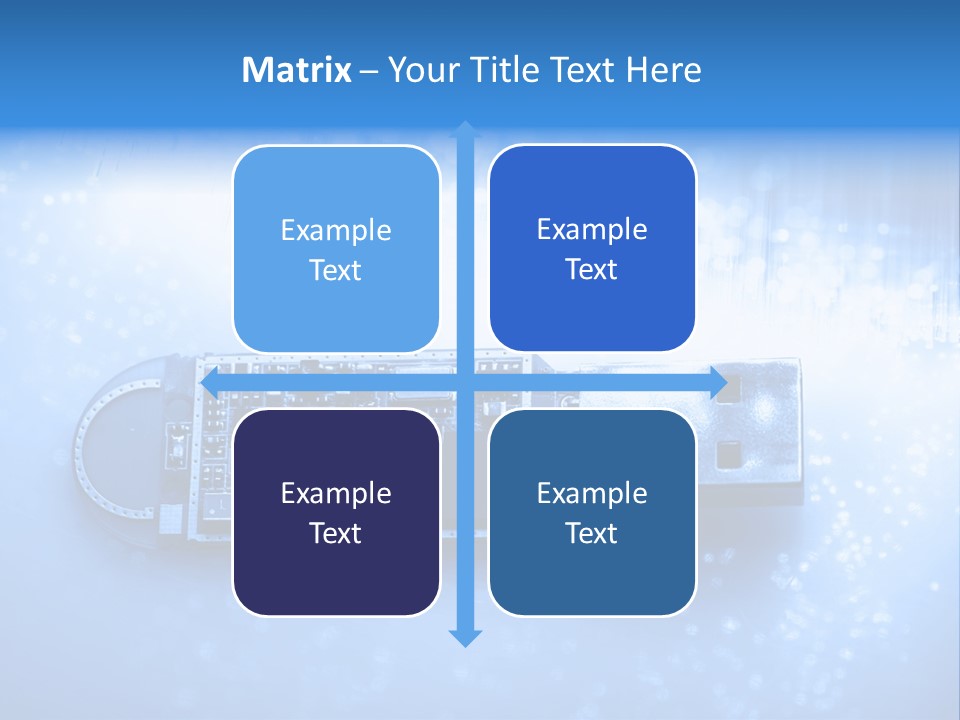 Matrix – Your Title Text Here

Example Text

Example Text

Example Text

Example Text